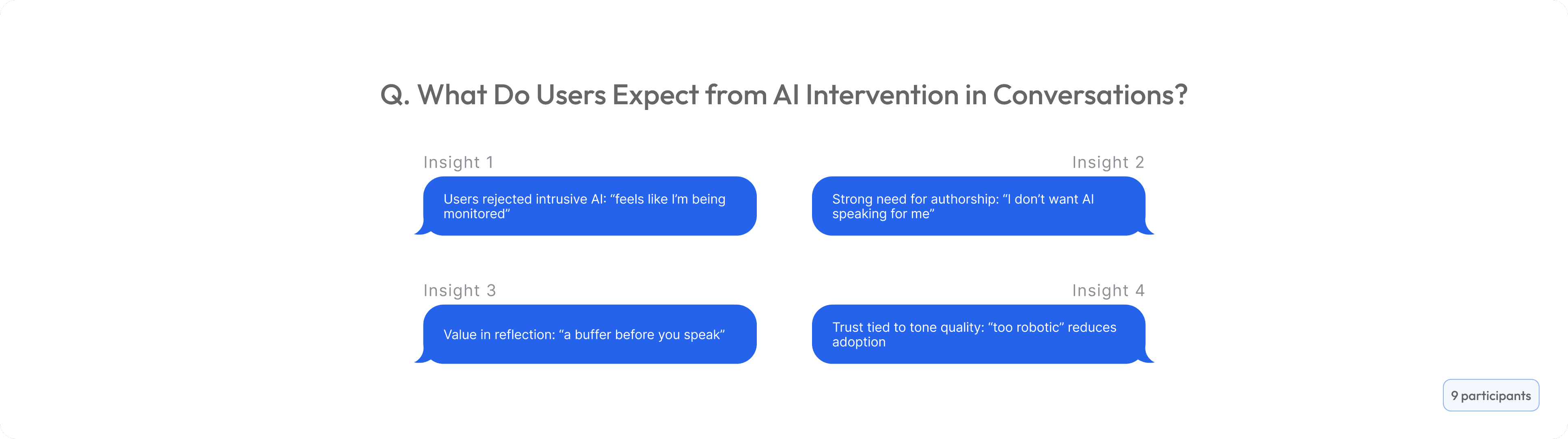 Q. What Do Users Expect from AI Intervention in Conversations?

Insight 1

Users rejected intrusive AI: “feels like I’m being monitored”

Insight 2

Strong need for authorship: “I don’t want AI speaking for me”

Insight 3

Value in reflection: “a buffer before you speak”

Insight 4

Trust tied to tone quality: “too robotic” reduces adoption

9 participants